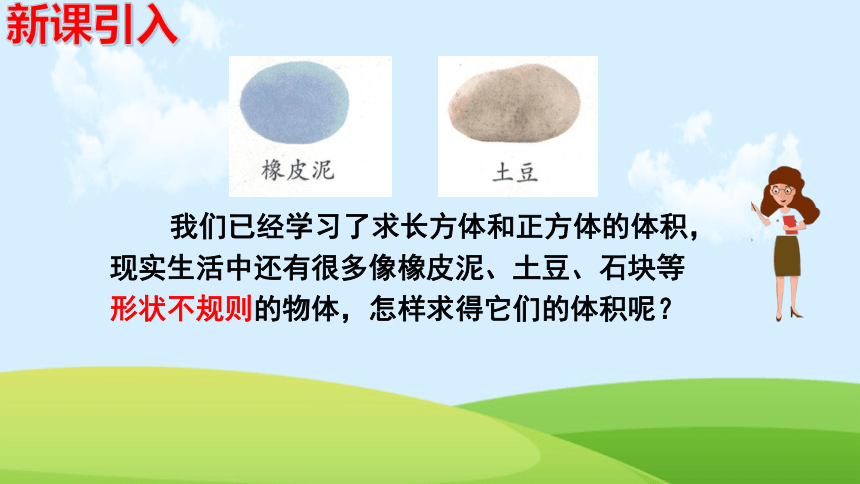 新课引入

橡皮泥

土豆

我们已经学习了求长方体和正方体的体积，现实生活中还有很多像橡皮泥、土豆、石块等形状不规则的物体，怎样求得它们的体积呢？